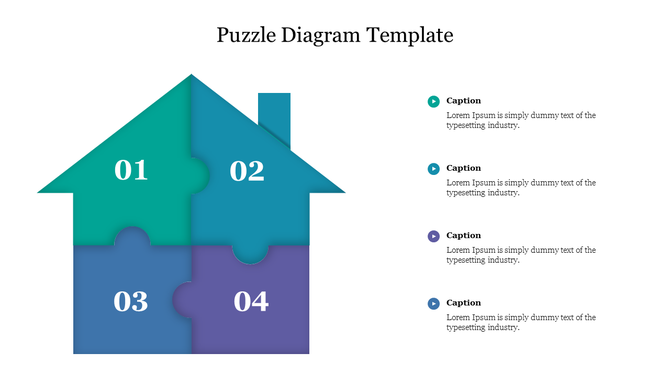 Puzzle Diagram Template

01

02

03

04

Caption
Lorem Ipsum is simply dummy text of the typesetting industry.

Caption
Lorem Ipsum is simply dummy text of the typesetting industry.

Caption
Lorem Ipsum is simply dummy text of the typesetting industry.

Caption
Lorem Ipsum is simply dummy text of the typesetting industry.